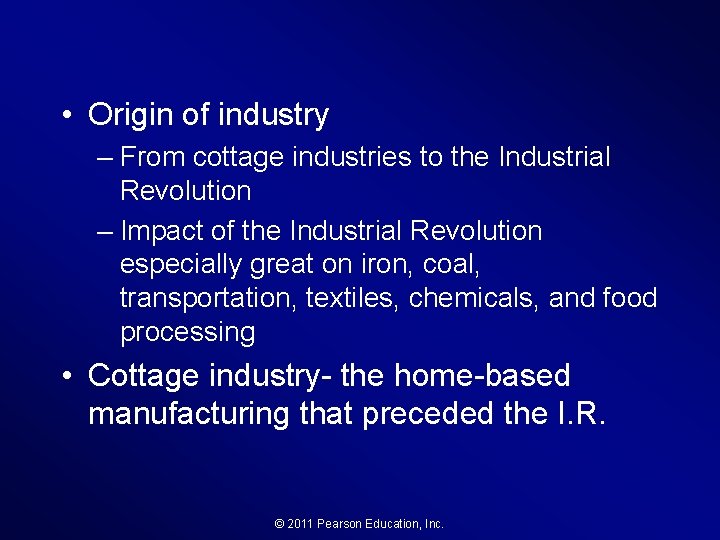 • Origin of industry

– From cottage industries to the Industrial Revolution

– Impact of the Industrial Revolution especially great on iron, coal, transportation, textiles, chemicals, and food processing

• Cottage industry- the home-based manufacturing that preceded the I.R.

© 2011 Pearson Education, Inc.